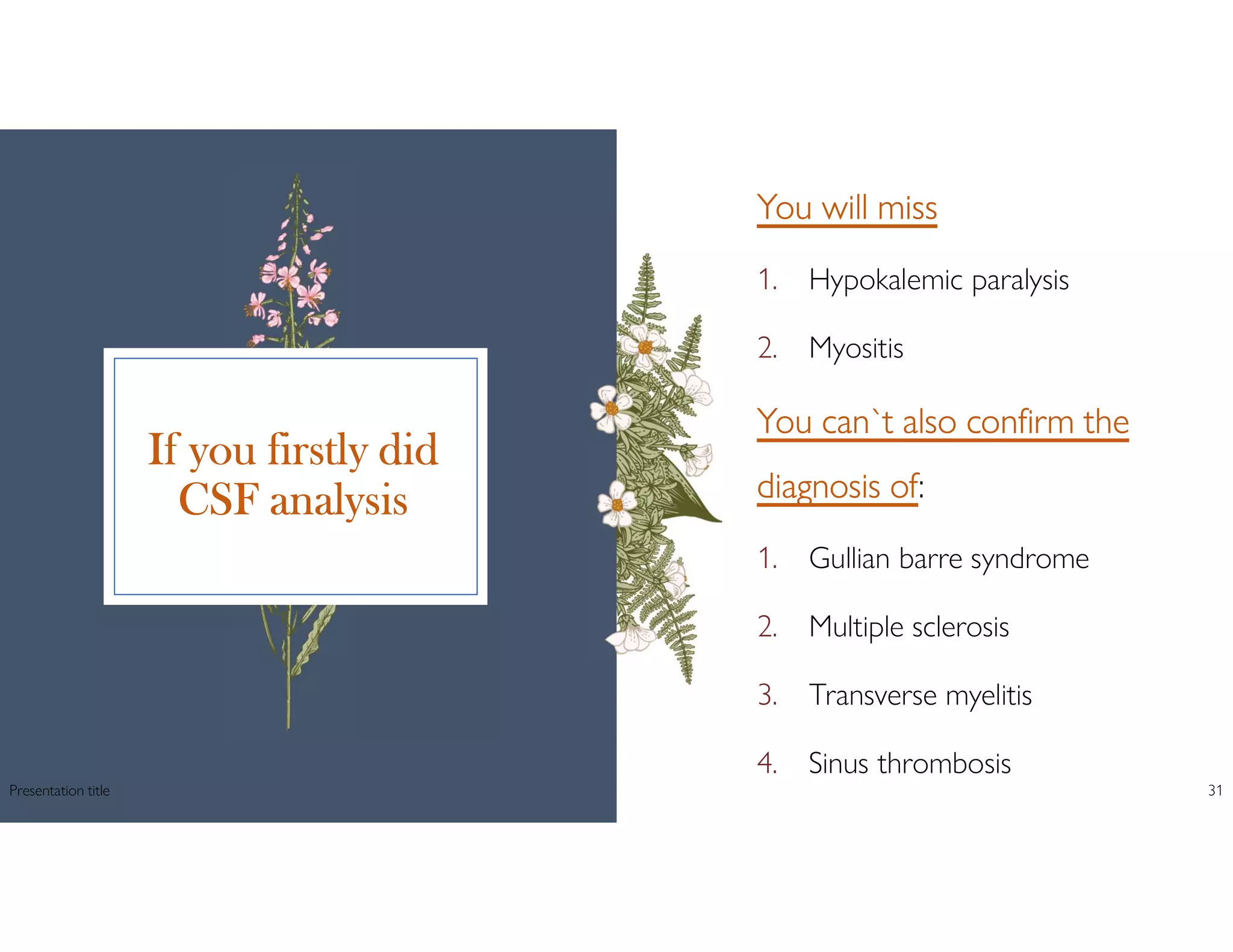 If you firstly did CSF analysis

You will miss

1. Hypokalemic paralysis
2. Myositis

You can`t also confirm the diagnosis of:

1. Gullian barre syndrome
2. Multiple sclerosis
3. Transverse myelitis
4. Sinus thrombosis

Presentation title

31